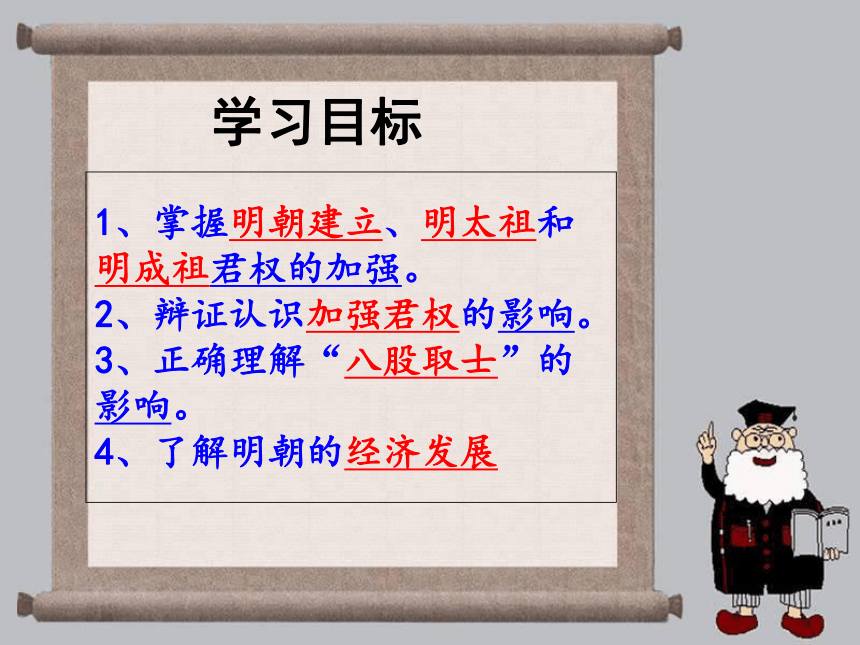 学习目标

1、掌握明朝建立、明太祖和明成祖君权的加强。
2、辩证认识加强君权的影响。
3、正确理解“八股取士”的影响。
4、了解明朝的经济发展